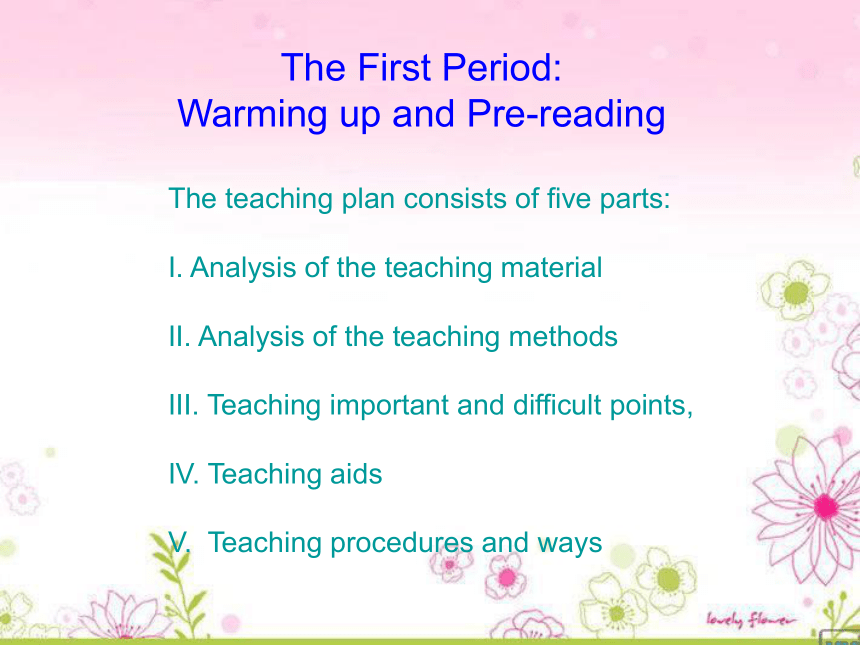 The First Period:
Warming up and Pre-reading

The teaching plan consists of five parts:

I. Analysis of the teaching material

II. Analysis of the teaching methods

III. Teaching important and difficult points,

IV. Teaching aids

V.  Teaching procedures and ways

lovely flower